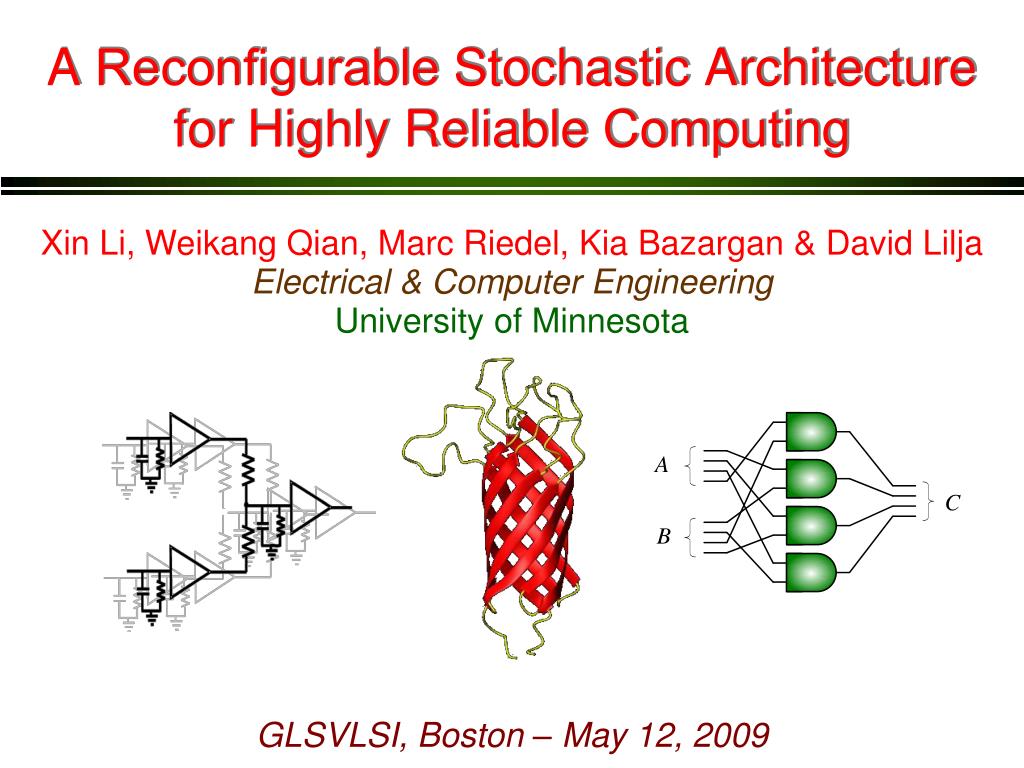 A Reconfigurable Stochastic Architecture for Highly Reliable Computing

Xin Li, Weikang Qian, Marc Riedel, Kia Bazargan & David Lilja
Electrical & Computer Engineering
University of Minnesota

A

B

C

GLSVLSI, Boston – May 12, 2009